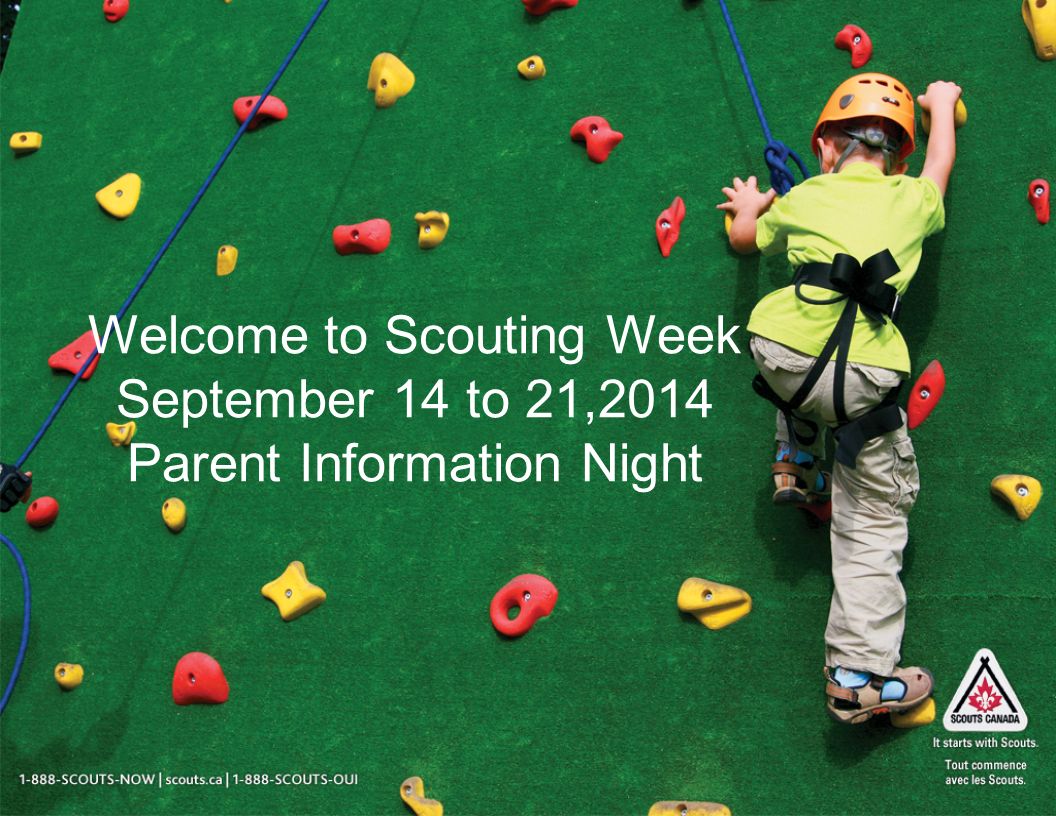 Welcome to Scouting Week
September 14 to 21,2014
Parent Information Night

SCOUTS CANADA

It starts with Scouts.

Tout commence avec les Scouts.

1-888-SCOUTS-NOW | scouts.ca | 1-888-SCOUTS-OUI